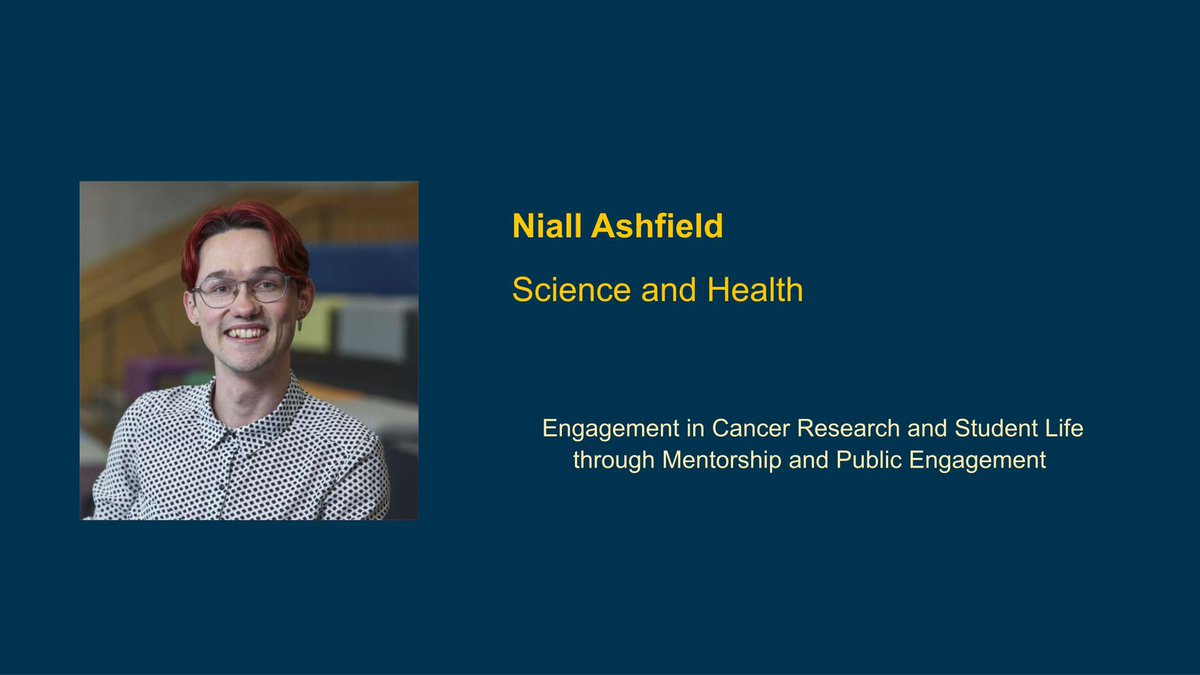 Niall Ashfield

Science and Health

Engagement in Cancer Research and Student Life through Mentorship and Public Engagement